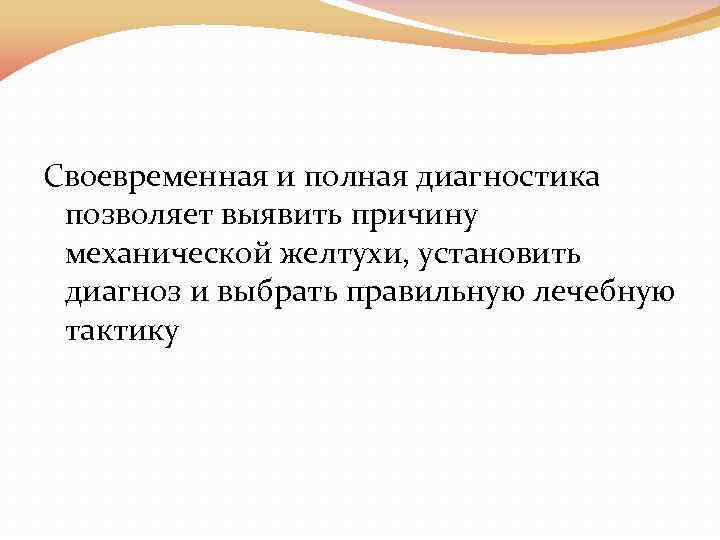 Своевременная и полная диагностика позволяет выявить причину механической желтухи, установить диагноз и выбрать правильную лечебную тактику